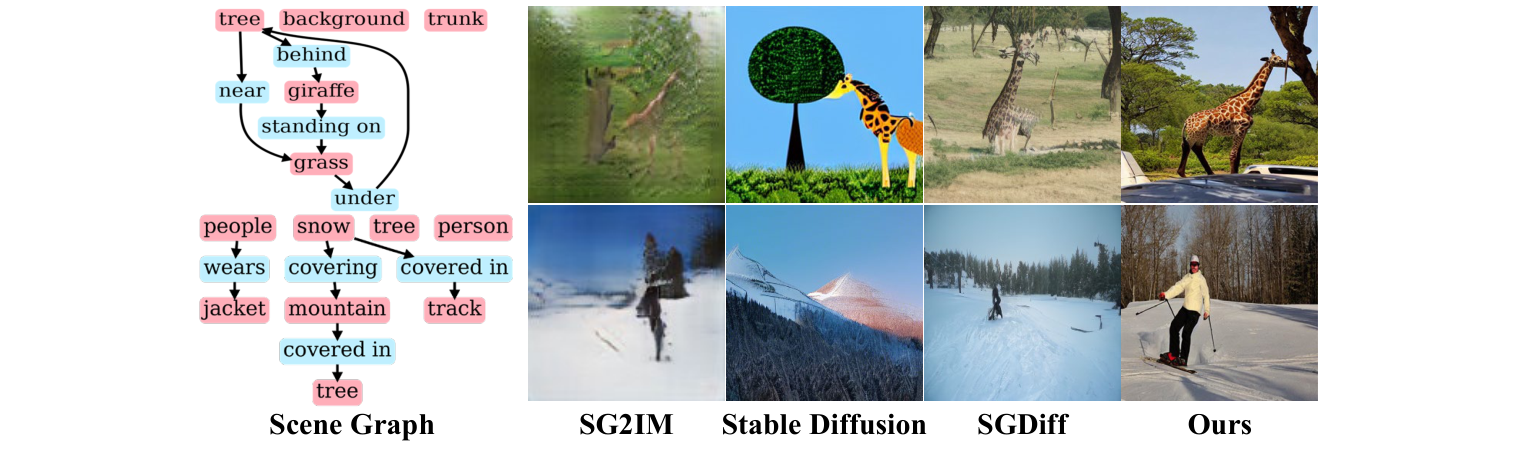 tree background trunk
behind
near giraffe
standing on
grass
under

people snow tree person
wears covering covered in
jacket mountain track
covered in
tree

Scene Graph SG2IM Stable Diffusion SGDiff Ours